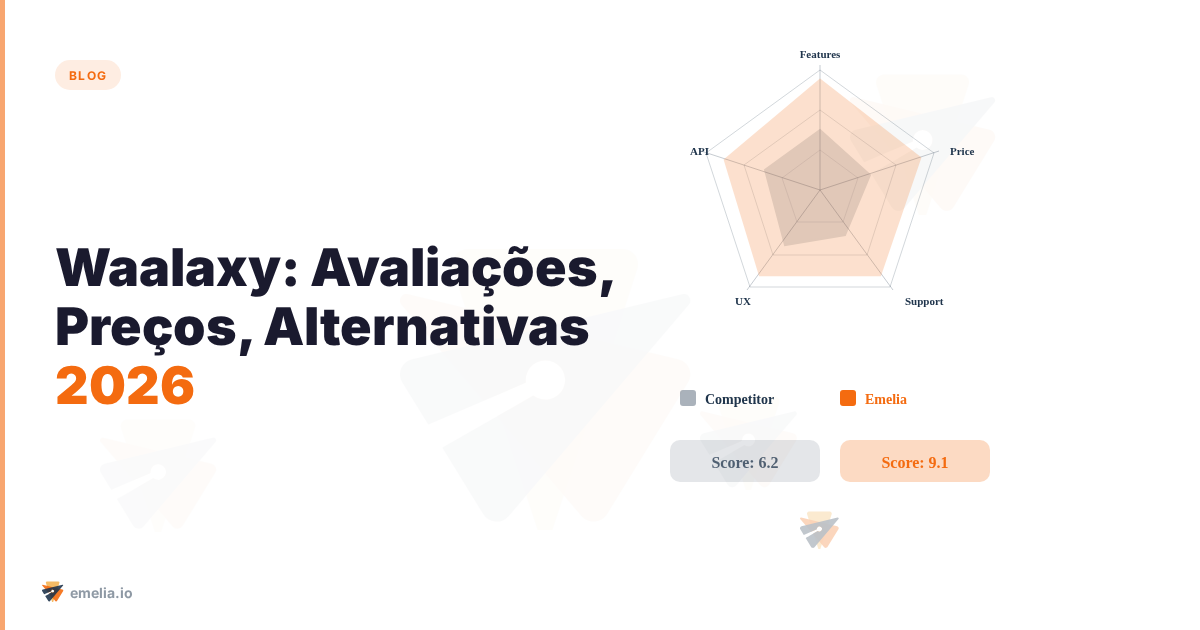 BLOG

Waalaxy: Avaliações, Preços, Alternativas 2026

Features
Price
Support
UX
API

Competitor
Emelia

Score: 6.2
Score: 9.1

emelia.io